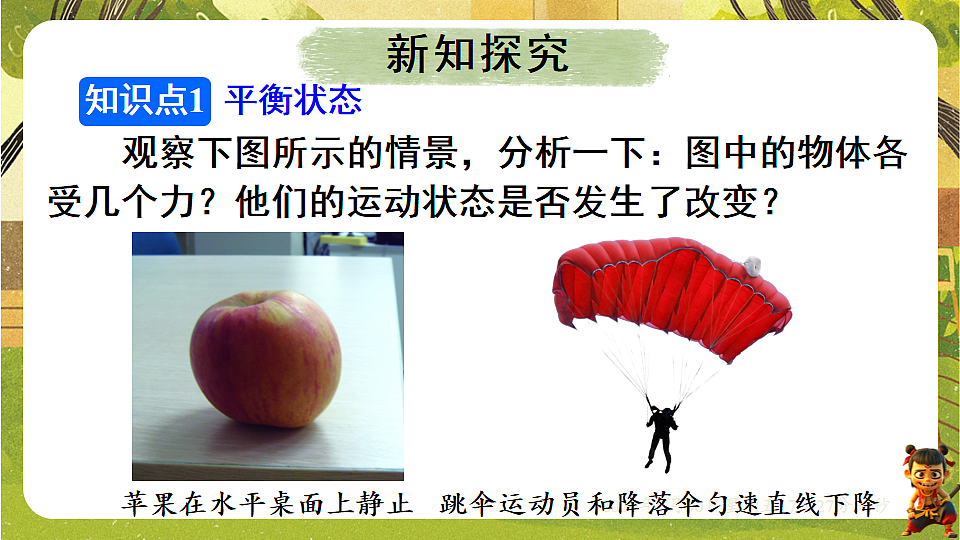 新知探究

知识点1 平衡状态

观察下图所示的情景，分析一下：图中的物体各受几个力？他们的运动状态是否发生了改变？

苹果在水平桌面上静止　跳伞运动员和降落伞匀速直线下降